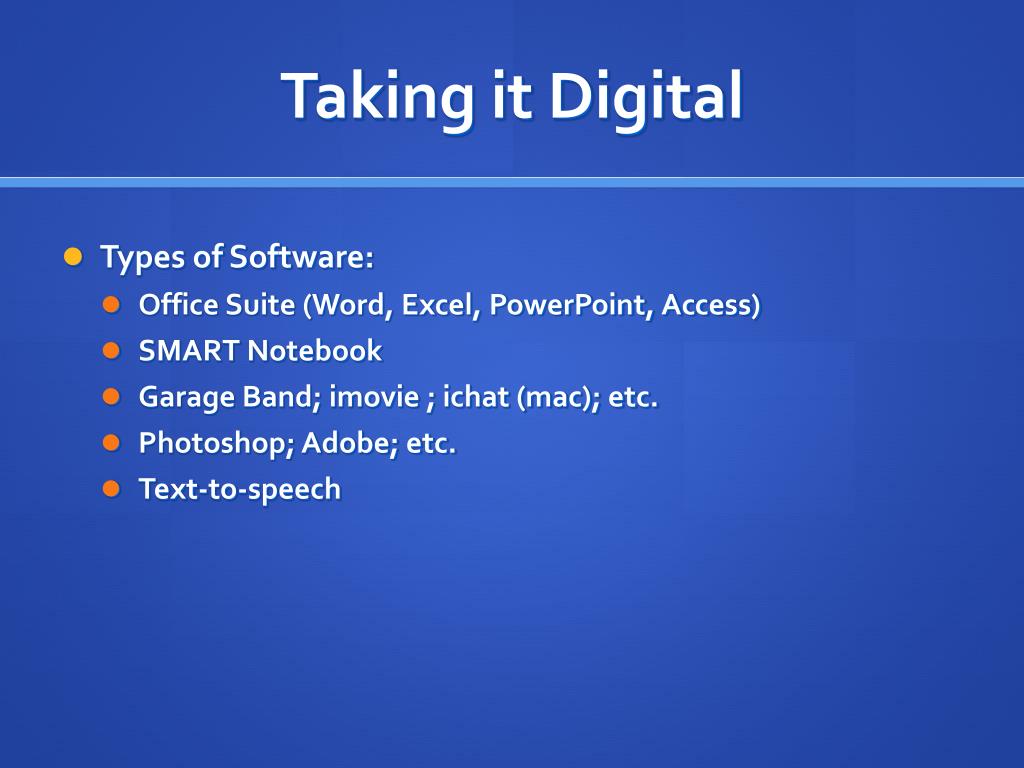 Taking it Digital

- Types of Software:
  - Office Suite (Word, Excel, PowerPoint, Access)
  - SMART Notebook
  - Garage Band; imovie ; ichat (mac); etc.
  - Photoshop; Adobe; etc.
  - Text-to-speech